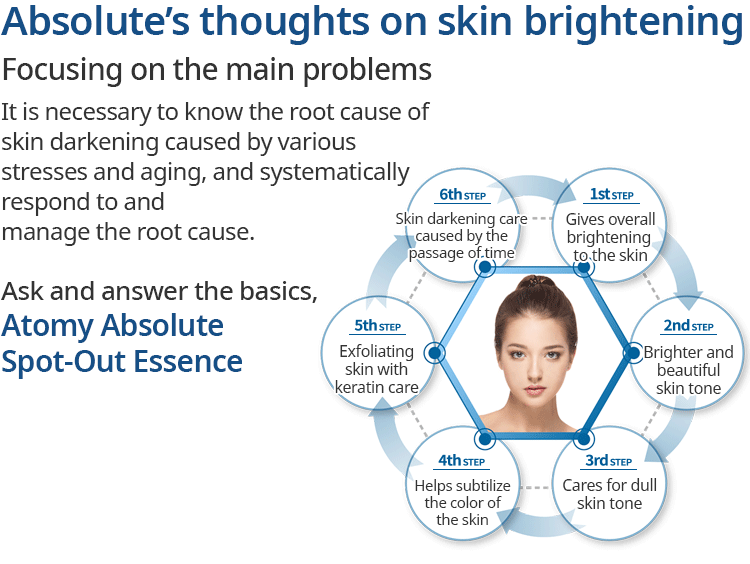 Absolute's thoughts on skin brightening

Focusing on the main problems

It is necessary to know the root cause of skin darkening caused by various stresses and aging, and systematically respond to and manage the root cause.

Ask and answer the basics,
Atomy Absolute Spot-Out Essence

1st STEP
Gives overall brightening to the skin

2nd STEP
Brighter and beautiful skin tone

3rd STEP
Cares for dull skin tone

4th STEP
Helps subtilize the color of the skin

5th STEP
Exfoliating skin with keratin care

6th STEP
Skin darkening care caused by the passage of time